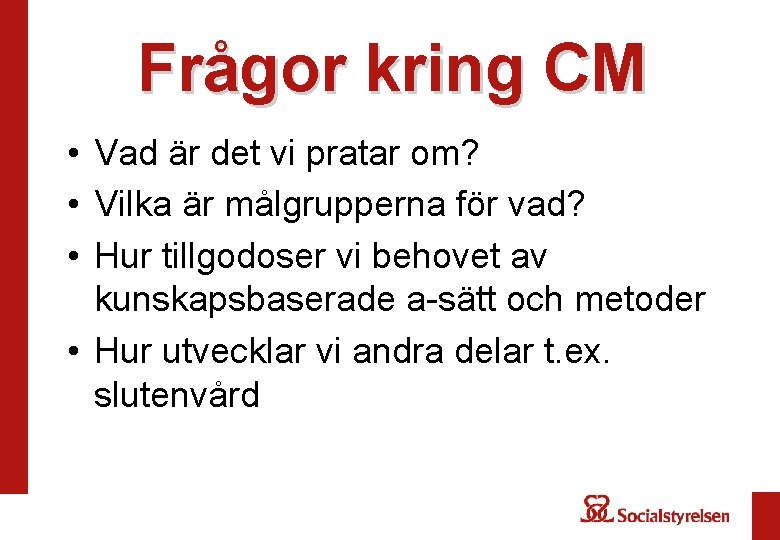 Frågor kring CM

• Vad är det vi pratar om?
• Vilka är målgrupperna för vad?
• Hur tillgodoser vi behovet av kunskapsbaserade a-sätt och metoder
• Hur utvecklar vi andra delar t.ex. slutenvård

Socialstyrelsen